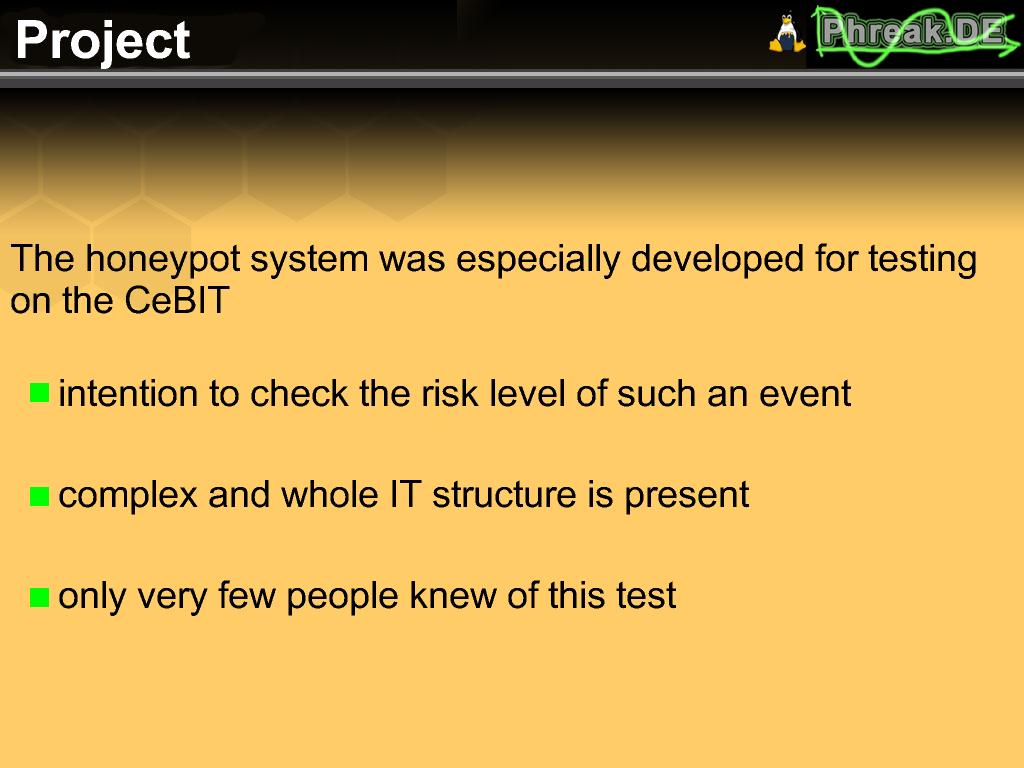 Project

Phreak.DE

The honeypot system was especially developed for testing on the CeBIT

intention to check the risk level of such an event

complex and whole IT structure is present

only very few people knew of this test